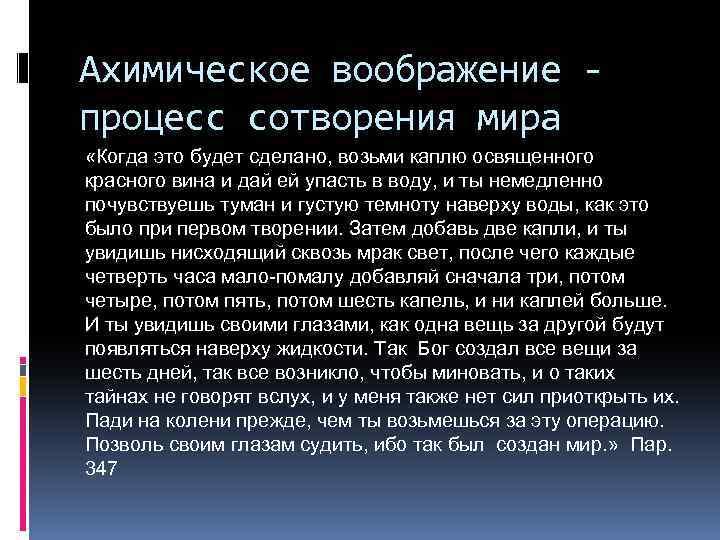 Ахимическое воображение – процесс сотворения мира

«Когда это будет сделано, возьми каплю освященного красного вина и дай ей упасть в воду, и ты немедленно почувствуешь туман и густую темноту наверху воды, как это было при первом творении. Затем добавь две капли, и ты увидишь нисходящий сквозь мрак свет, после чего каждые четверть часа мало-помалу добавляй сначала три, потом четыре, потом пять, потом шесть капель, и ни каплей больше. И ты увидишь своими глазами, как одна вещь за другой будут появляться наверху жидкости. Так Бог создал все вещи за шесть дней, так все возникло, чтобы миновать, и о таких тайнах не говорят вслух, и у меня также нет сил приоткрыть их. Пади на колени прежде, чем ты возьмешься за эту операцию. Позволь своим глазам судить, ибо так был создан мир.» Пар. 347